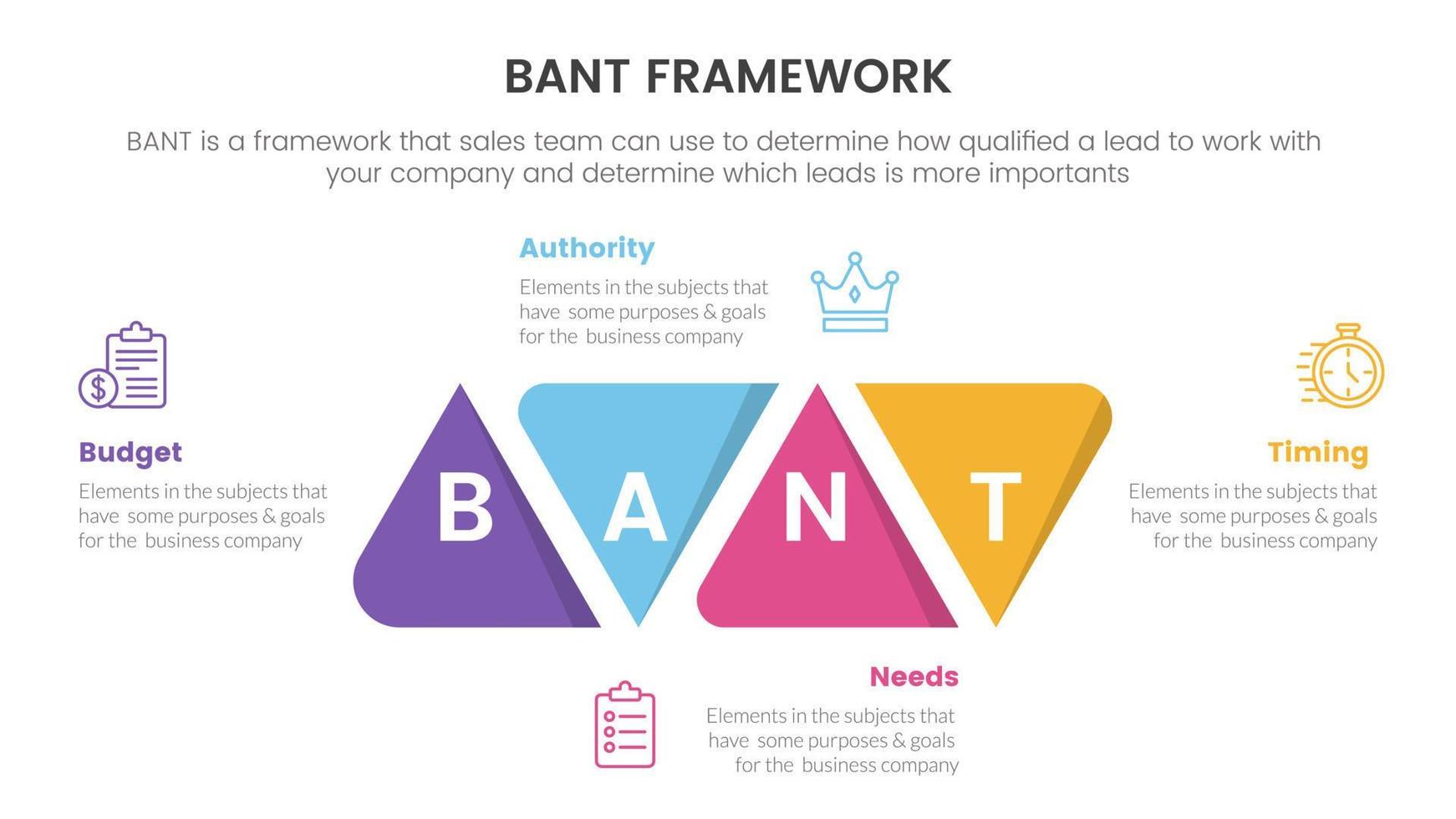 BANT FRAMEWORK

BANT is a framework that sales team can use to determine how qualified a lead to work with your company and determine which leads is more importants

Authority

Elements in the subjects that have some purposes & goals for the business company

Budget

Elements in the subjects that have some purposes & goals for the business company

B A N T

Timing

Elements in the subjects that have some purposes & goals for the business company

Needs

Elements in the subjects that have some purposes & goals for the business company